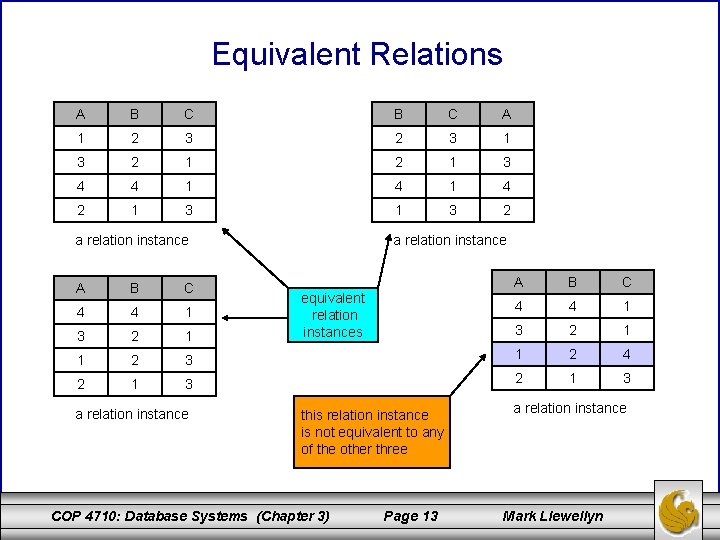 Equivalent Relations

| A | B | C |
|---|---|---|
| 1 | 2 | 3 |
| 3 | 2 | 1 |
| 4 | 4 | 1 |
| 2 | 1 | 3 |

a relation instance

| B | C | A |
|---|---|---|
| 2 | 3 | 1 |
| 2 | 1 | 3 |
| 4 | 1 | 4 |
| 1 | 3 | 2 |

a relation instance

| A | B | C |
|---|---|---|
| 4 | 4 | 1 |
| 3 | 2 | 1 |
| 1 | 2 | 3 |
| 2 | 1 | 3 |

a relation instance

equivalent relation instances

| A | B | C |
|---|---|---|
| 4 | 4 | 1 |
| 3 | 2 | 1 |
| 1 | 2 | 4 |
| 2 | 1 | 3 |

a relation instance

this relation instance is not equivalent to any of the other three

COP 4710: Database Systems (Chapter 3) Page 13 Mark Llewellyn